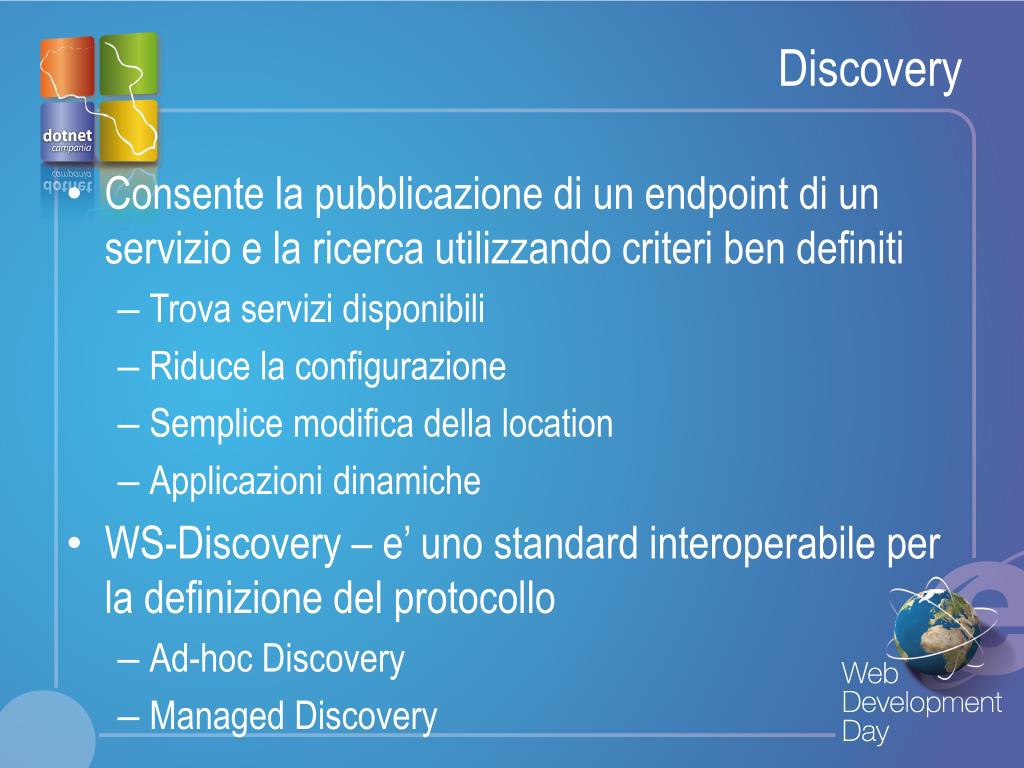 dotnet
campania

Discovery

• Consente la pubblicazione di un endpoint di un servizio e la ricerca utilizzando criteri ben definiti
– Trova servizi disponibili
– Riduce la configurazione
– Semplice modifica della location
– Applicazioni dinamiche
• WS-Discovery – e’ uno standard interoperabile per la definizione del protocollo
– Ad-hoc Discovery
– Managed Discovery

Web Development Day